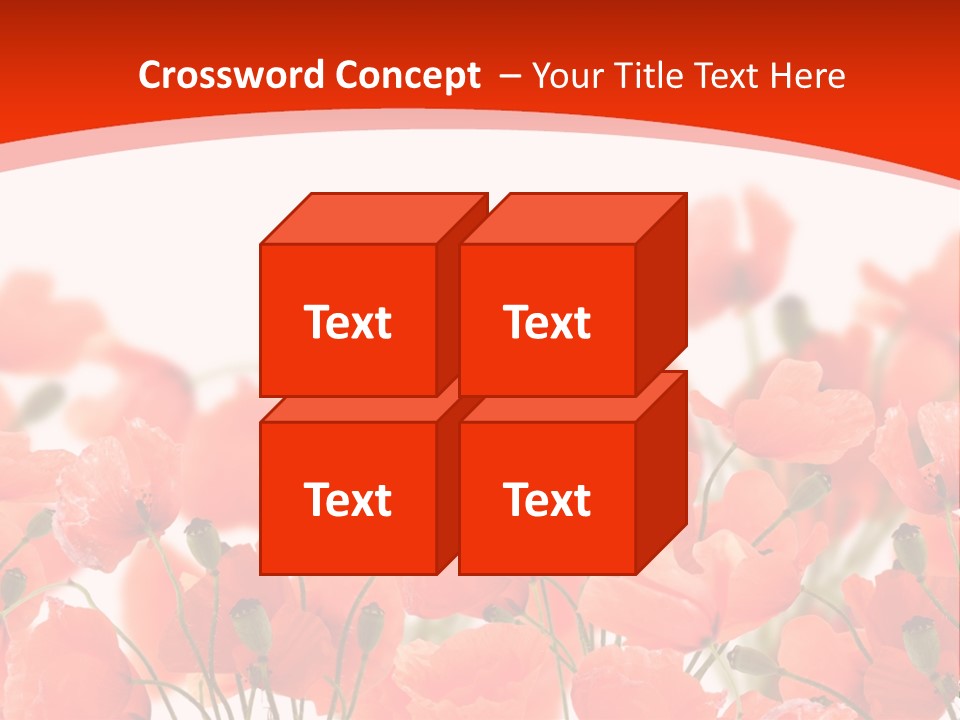 Crossword Concept – Your Title Text Here

Text

Text

Text

Text